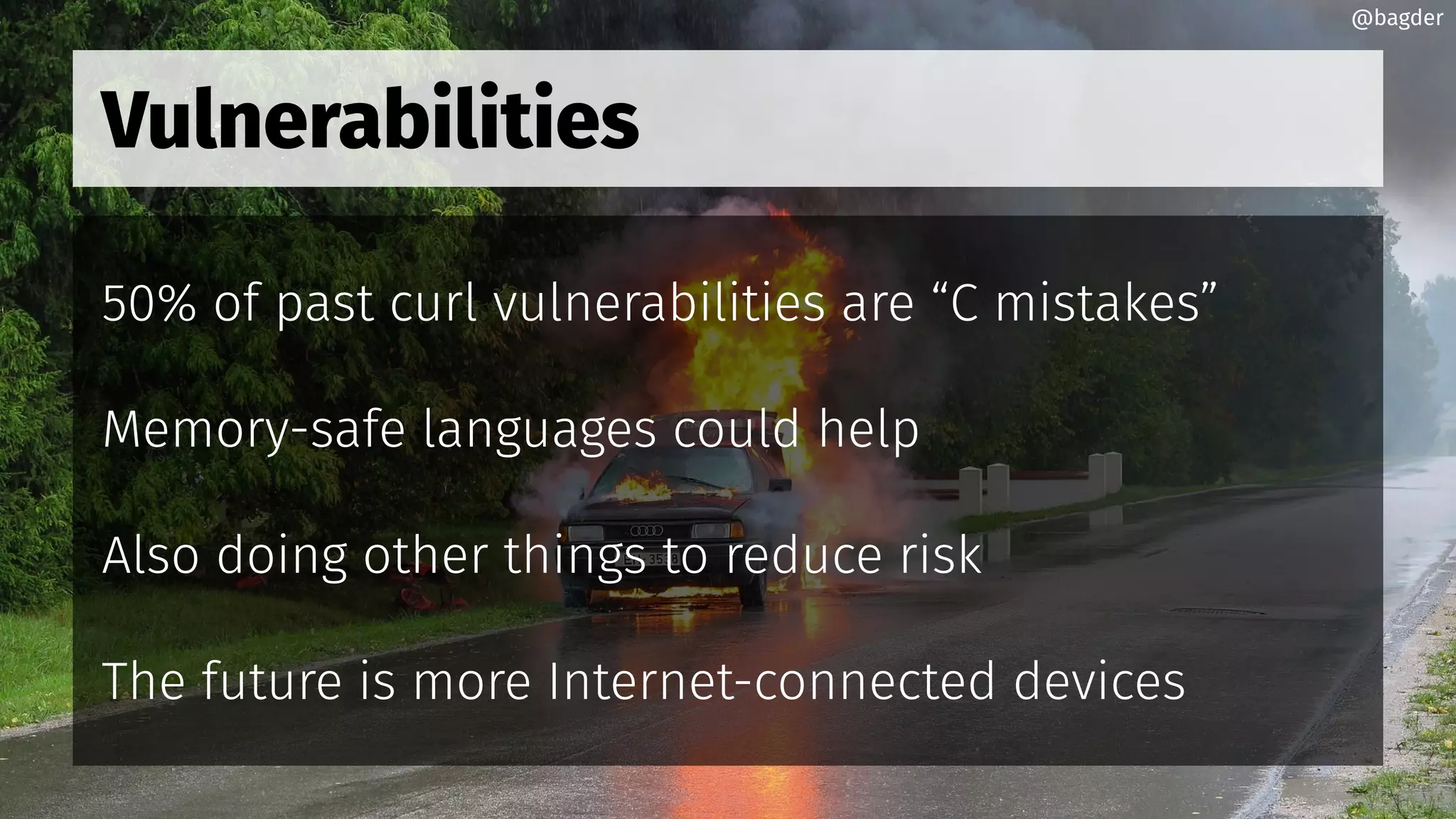 @bagder

Vulnerabilities

50% of past curl vulnerabilities are “C mistakes”

Memory-safe languages could help

Also doing other things to reduce risk

The future is more Internet-connected devices